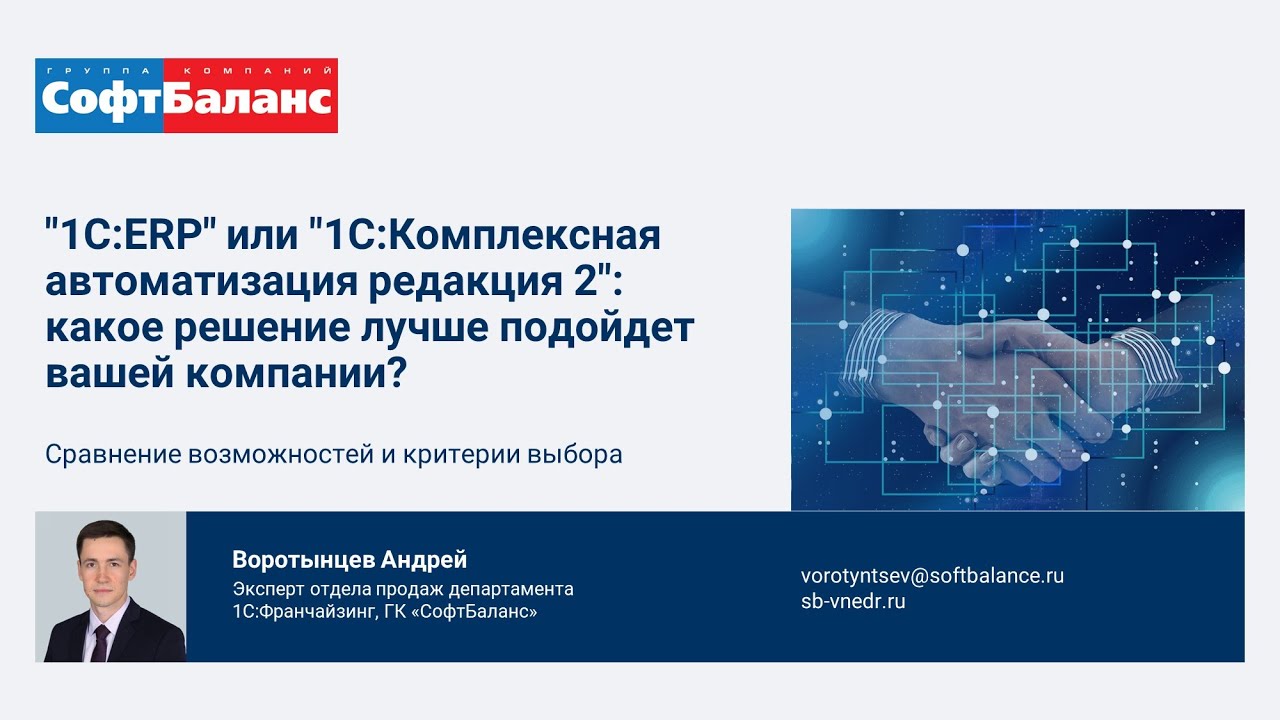 ГРУППА КОМПАНИЙ
СофтБаланс

"1С:ERP" или "1С:Комплексная автоматизация редакция 2": какое решение лучше подойдет вашей компании?

Сравнение возможностей и критерии выбора

Воротынцев Андрей
Эксперт отдела продаж департамента 1С:Франчайзинг, ГК «СофтБаланс»

vorotyntsev@softbalance.ru
sb-vnedr.ru